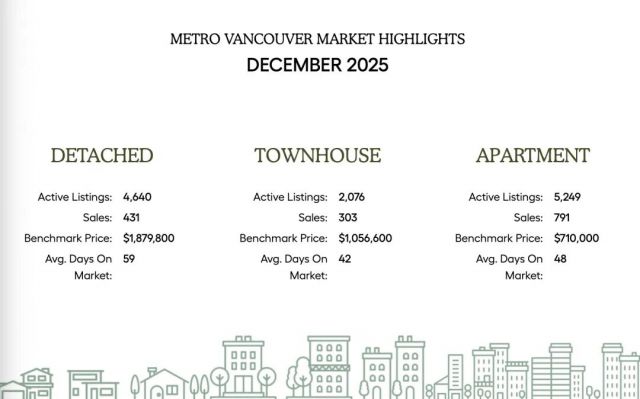 METRO VANCOUVER MARKET HIGHLIGHTS
DECEMBER 2025

DETACHED

Active Listings: 4,640
Sales: 431
Benchmark Price: $1,879,800
Avg. Days On Market: 59

TOWNHOUSE

Active Listings: 2,076
Sales: 303
Benchmark Price: $1,056,600
Avg. Days On Market: 42

APARTMENT

Active Listings: 5,249
Sales: 791
Benchmark Price: $710,000
Avg. Days On Market: 48